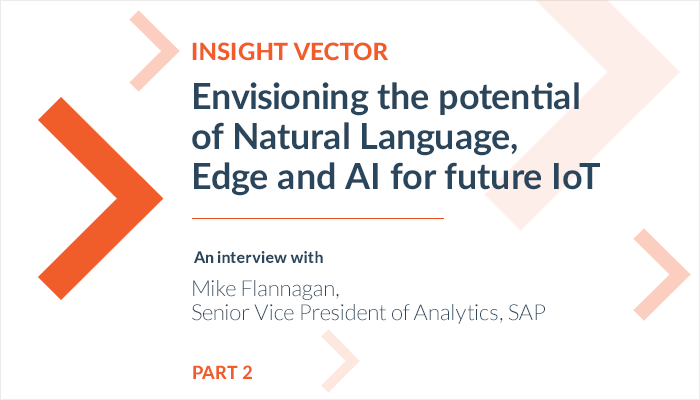 INSIGHT VECTOR

Envisioning the potential of Natural Language, Edge and AI for future IoT

An interview with

Mike Flannagan,
Senior Vice President of Analytics, SAP

PART 2